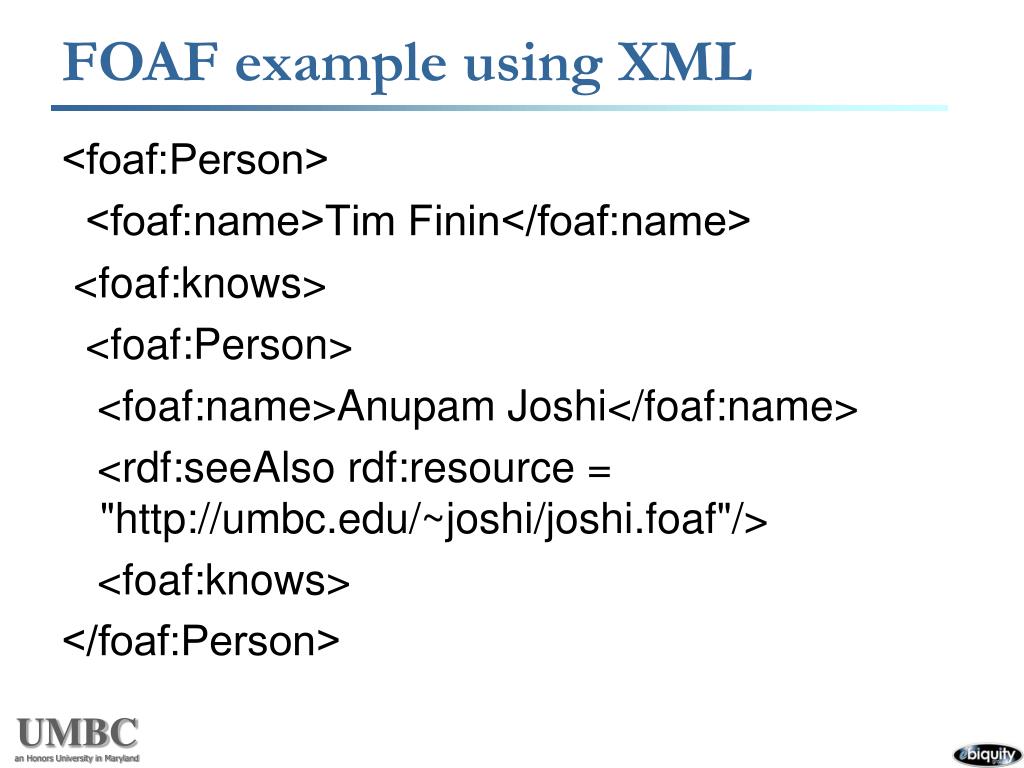 FOAF example using XML

<foaf:Person>

<foaf:name>Tim Finin</foaf:name>

<foaf:knows>

<foaf:Person>

<foaf:name>Anupam Joshi</foaf:name>

<rdf:seeAlso rdf:resource = "http://umbc.edu/~joshi/joshi.foaf"/>

<foaf:knows>

</foaf:Person>

UMBC
an Honors University in Maryland

ebiquity